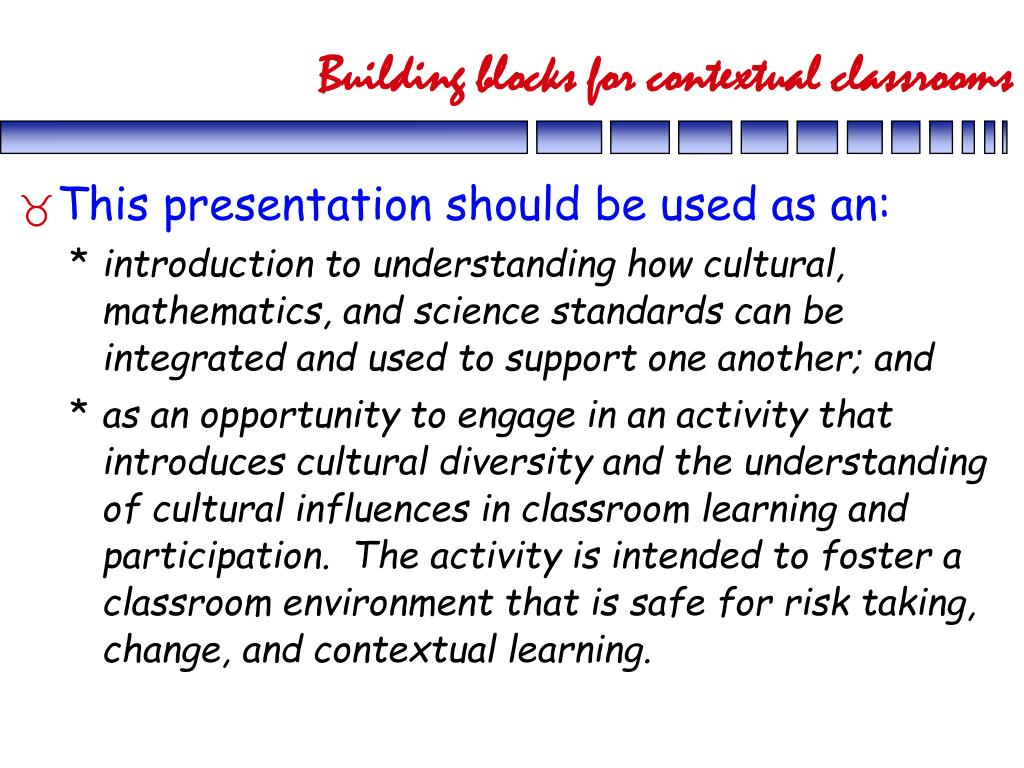 Building blocks for contextual classrooms

This presentation should be used as an:

* introduction to understanding how cultural, mathematics, and science standards can be integrated and used to support one another; and

* as an opportunity to engage in an activity that introduces cultural diversity and the understanding of cultural influences in classroom learning and participation. The activity is intended to foster a classroom environment that is safe for risk taking, change, and contextual learning.